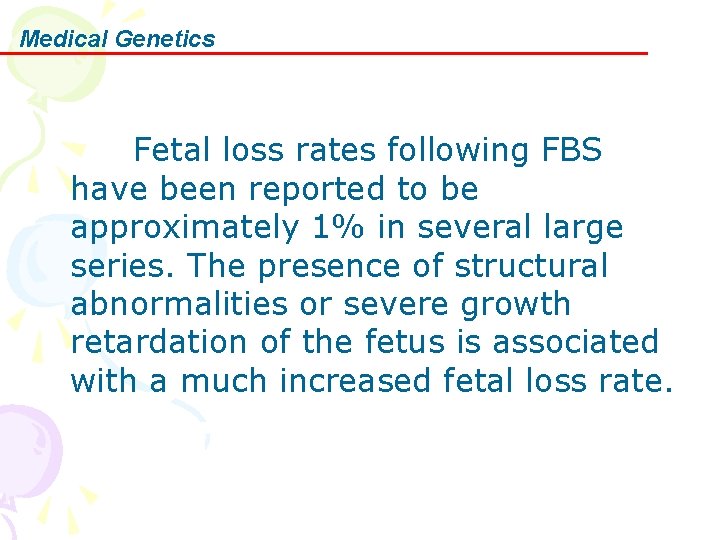 Medical Genetics

Fetal loss rates following FBS have been reported to be approximately 1% in several large series. The presence of structural abnormalities or severe growth retardation of the fetus is associated with a much increased fetal loss rate.